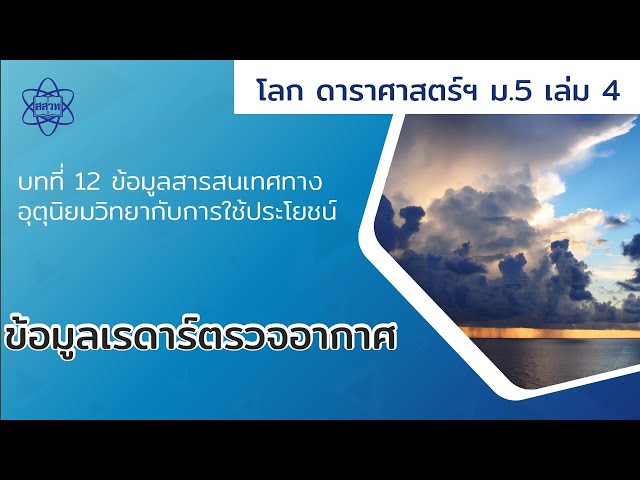 สสวท

โลก ดาราศาสตร์ฯ ม.5 เล่ม 4

บทที่ 12 ข้อมูลสารสนเทศทางอุตุนิยมวิทยากับการใช้ประโยชน์

ข้อมูลเรดาร์ตรวจอากาศ